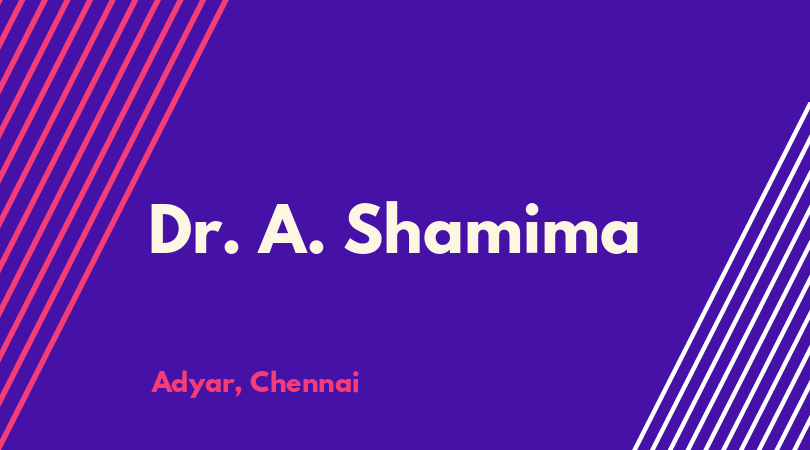 Dr. A. Shamima

Adyar, Chennai